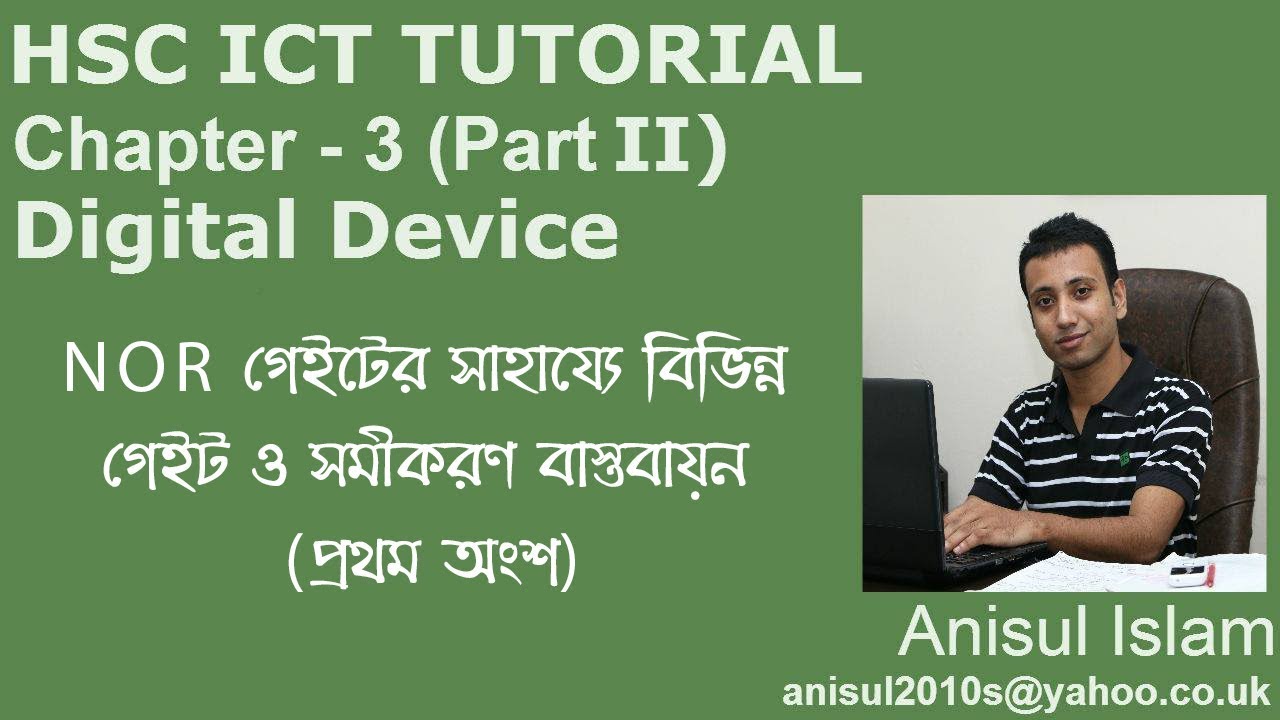 HSC ICT TUTORIAL
Chapter - 3 (Part II)
Digital Device

NOR গেইটের সাহায্যে বিভিন্ন গেইট ও সমীকরণ বাস্তবায়ন (প্রথম অংশ)

Anisul Islam
anisul2010s@yahoo.co.uk